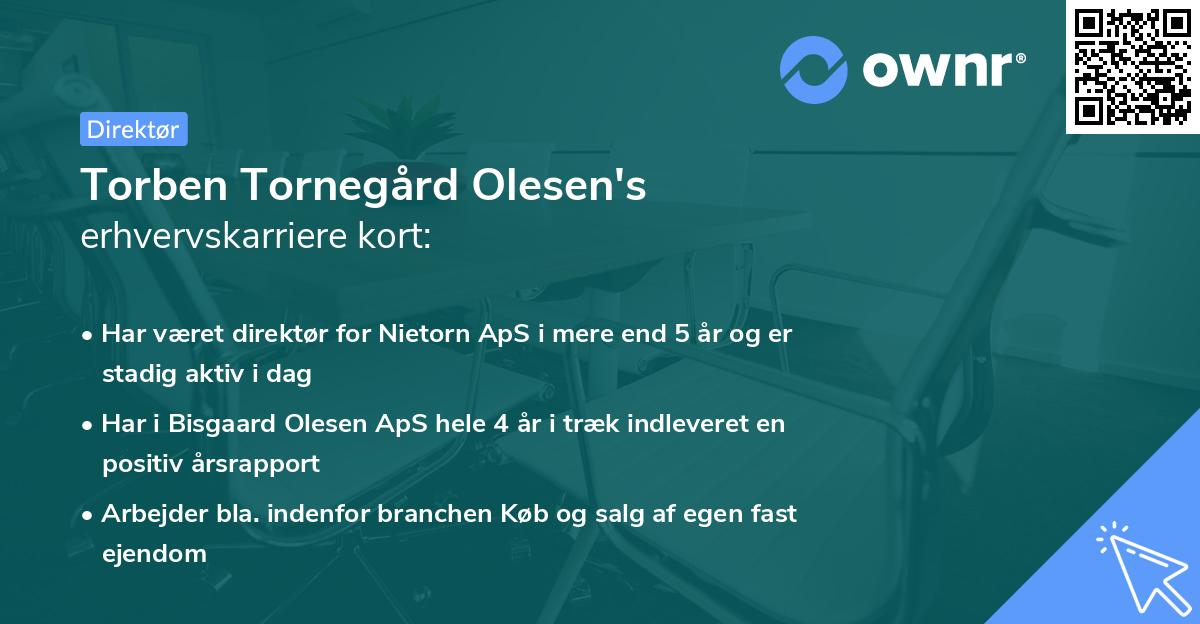 ownr®

Direktør

Torben Tornegård Olesen's
erhvervskarriere kort:

• Har været direktør for Nietorn ApS i mere end 5 år og er stadig aktiv i dag

• Har i Bisgaard Olesen ApS hele 4 år i træk indleveret en positiv årsrapport

• Arbejder bla. indenfor branchen Køb og salg af egen fast ejendom